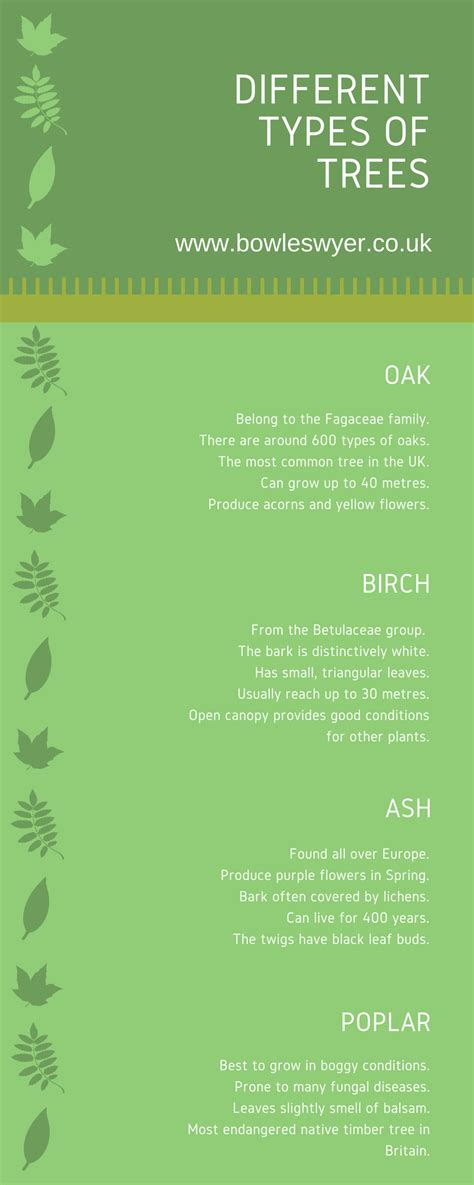 DIFFERENT TYPES OF TREES

www.bowleswyer.co.uk

OAK

Belong to the Fagaceae family.
There are around 600 types of oaks.
The most common tree in the UK.
Can grow up to 40 metres.
Produce acorns and yellow flowers.

BIRCH

From the Betulaceae group.
The bark is distinctively white.
Has small, triangular leaves.
Usually reach up to 30 metres.
Open canopy provides good conditions for other plants.

ASH

Found all over Europe.
Produce purple flowers in Spring.
Bark often covered by lichens.
Can live for 400 years.
The twigs have black leaf buds.

POPLAR

Best to grow in boggy conditions.
Prone to many fungal diseases.
Leaves slightly smell of balsam.
Most endangered native timber tree in Britain.